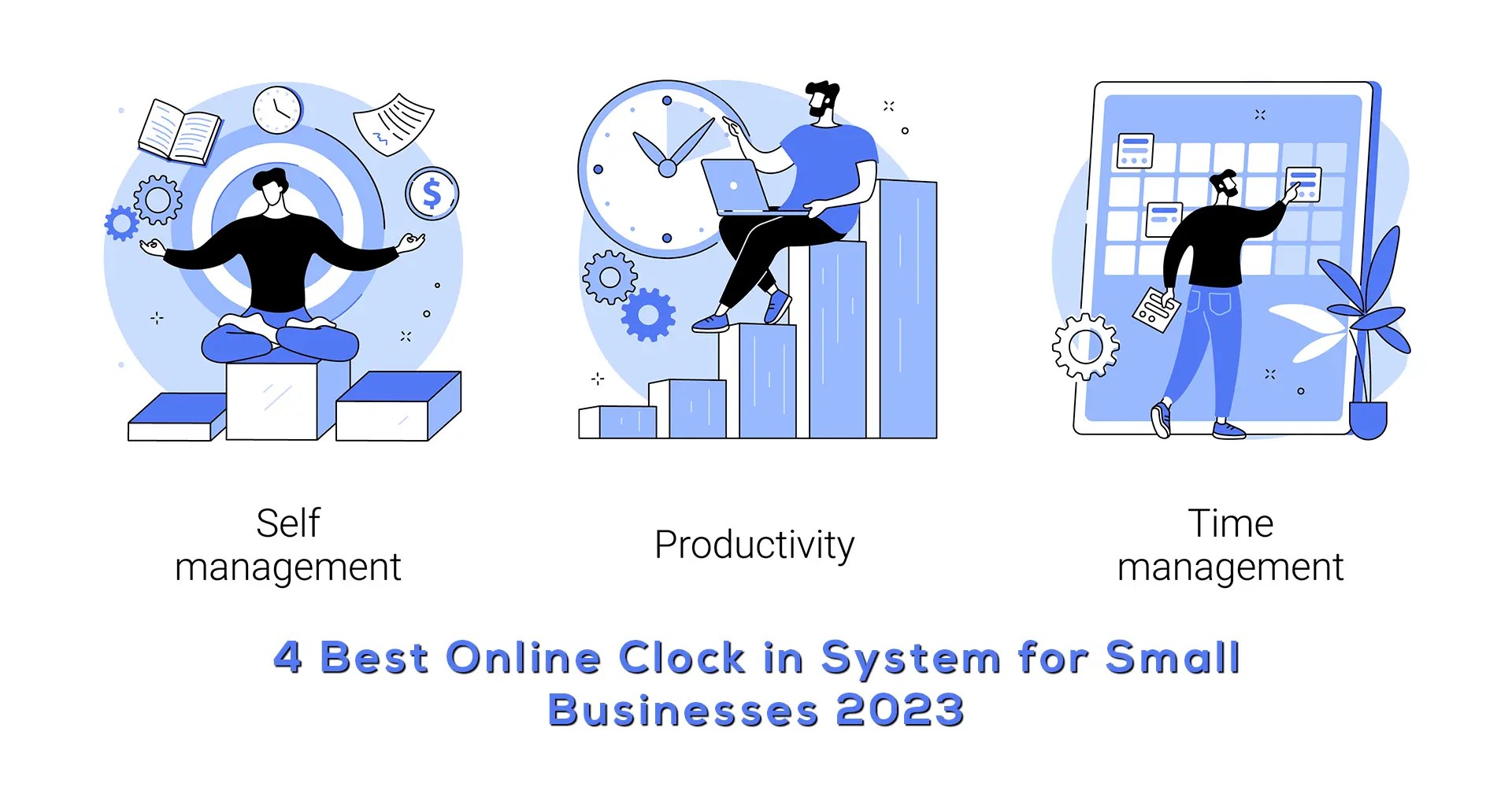 $

Self management

Productivity

Time management

4 Best Online Clock in System for Small Businesses 2023